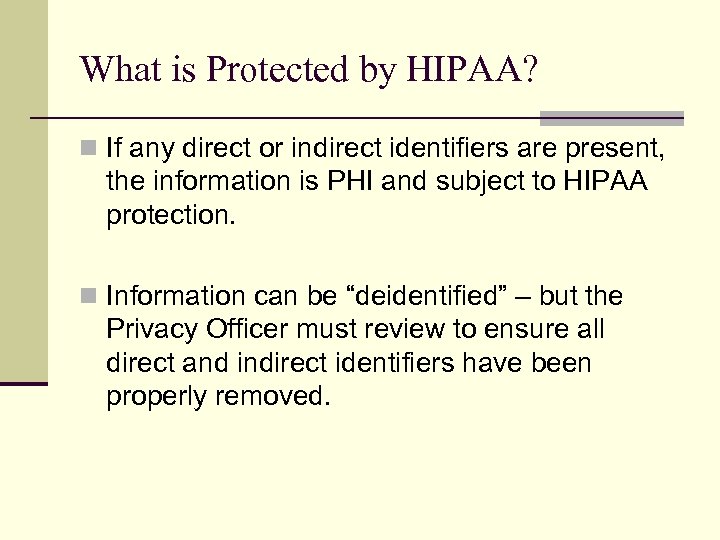 What is Protected by HIPAA?

If any direct or indirect identifiers are present, the information is PHI and subject to HIPAA protection.

Information can be “deidentified” – but the Privacy Officer must review to ensure all direct and indirect identifiers have been properly removed.